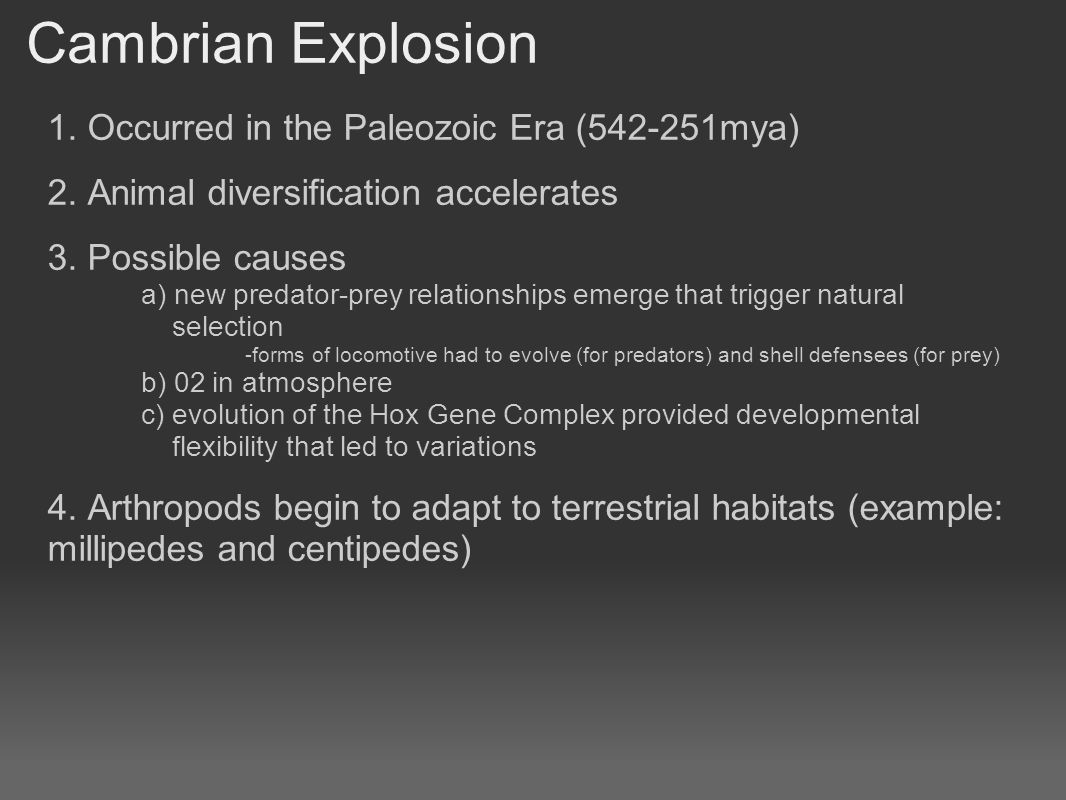 Cambrian Explosion

1. Occurred in the Paleozoic Era (542-251mya)

2. Animal diversification accelerates

3. Possible causes

a) new predator-prey relationships emerge that trigger natural selection

-forms of locomotive had to evolve (for predators) and shell defensees (for prey)

b) 02 in atmosphere

c) evolution of the Hox Gene Complex provided developmental flexibility that led to variations

4. Arthropods begin to adapt to terrestrial habitats (example: millipedes and centipedes)